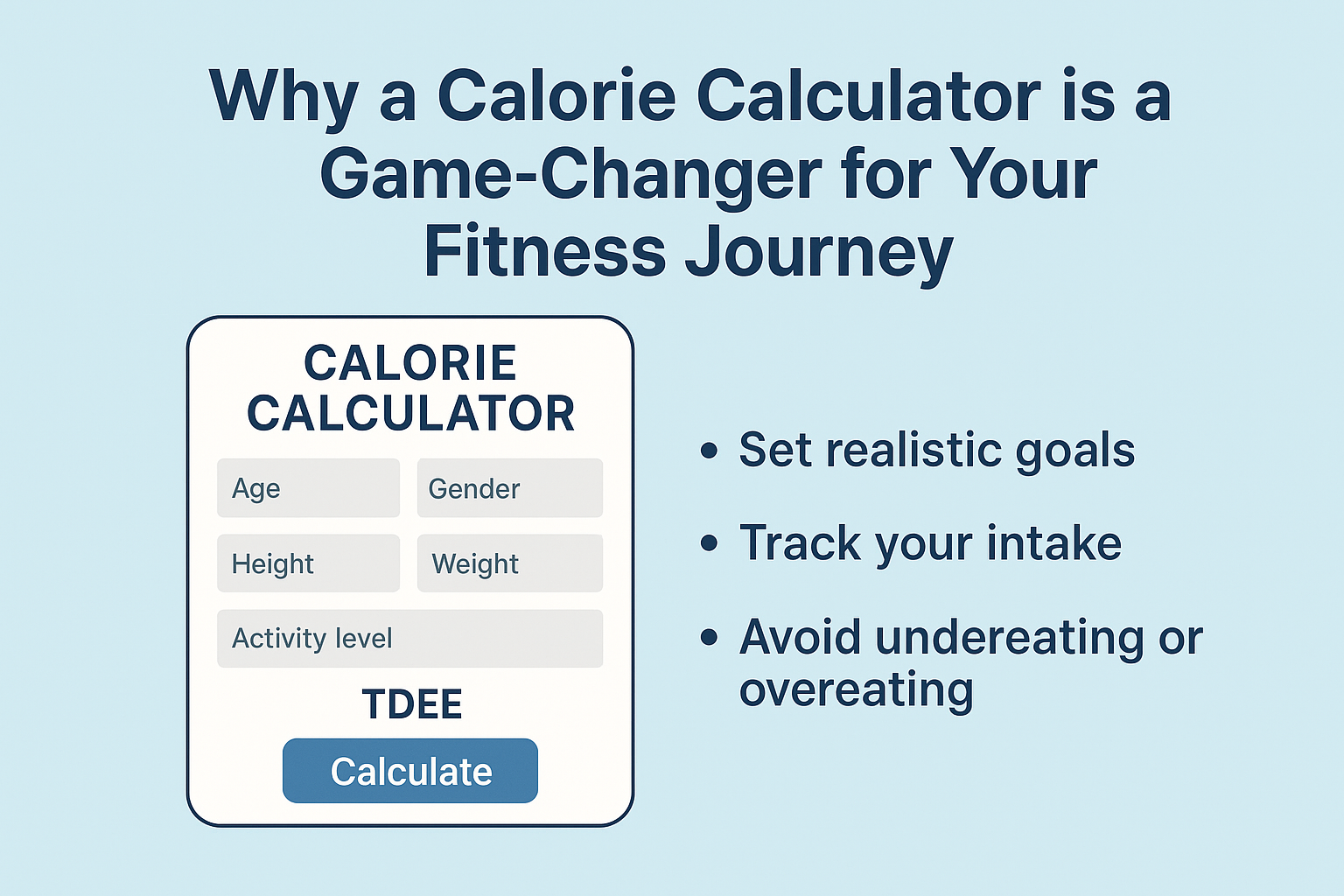 Why a Calorie Calculator is a Game-Changer for Your Fitness Journey

CALORIE CALCULATOR

Age

Gender

Height

Weight

Activity level

TDEE

Calculate

• Set realistic goals

• Track your intake

• Avoid undereating or overeating